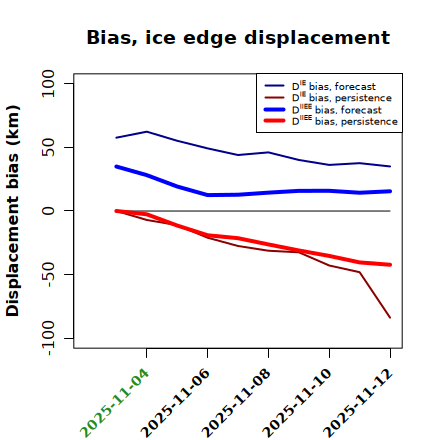 Bias, ice edge displacement

$D^{IE}$ bias, forecast
$D^{IE}$ bias, persistence
$D^{IIEE}$ bias, forecast
$D^{IIEE}$ bias, persistence

Displacement bias (km)

100
50
0
-50
-100

2025-11-04
2025-11-06
2025-11-08
2025-11-10
2025-11-12